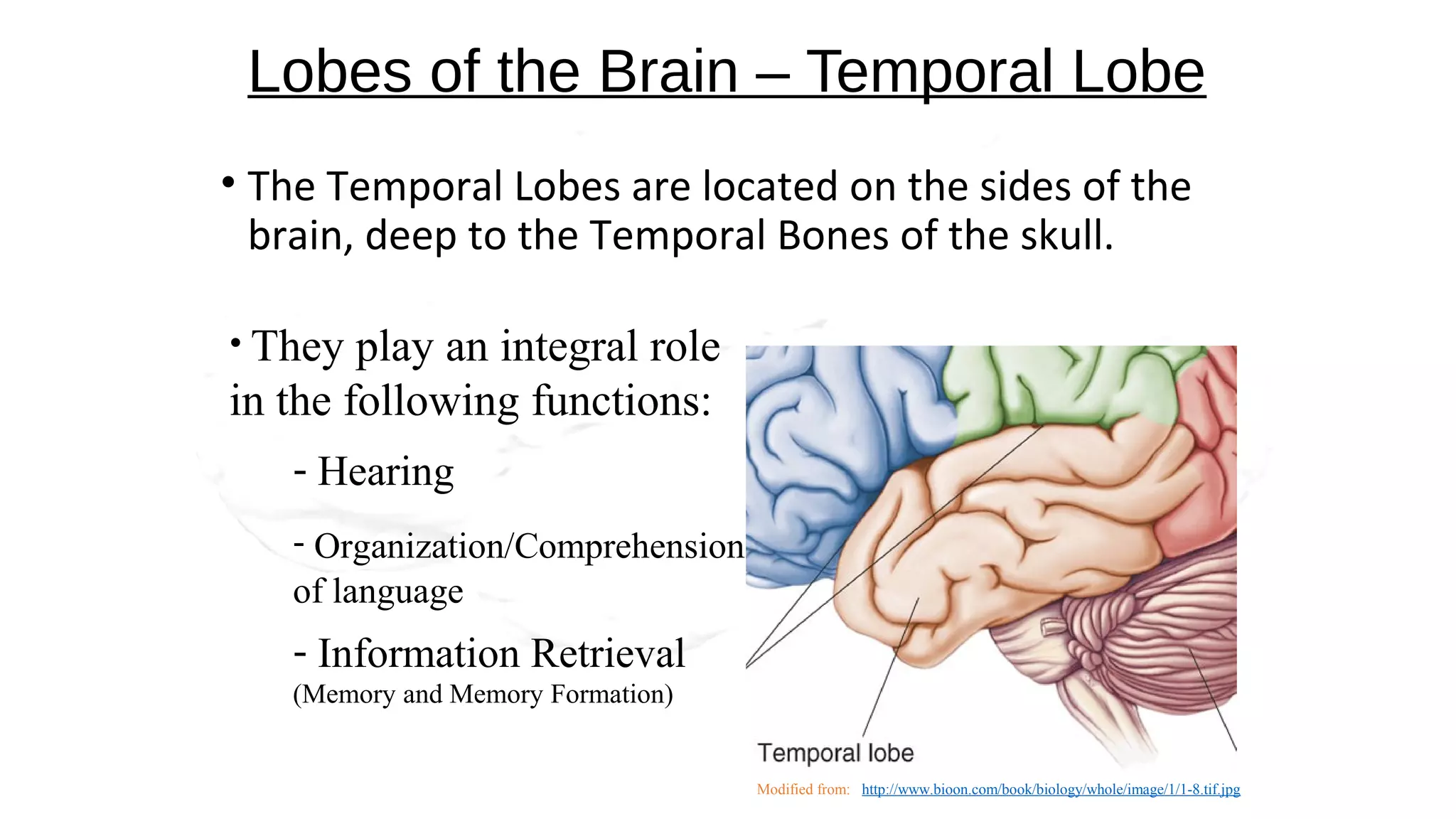 Lobes of the Brain – Temporal Lobe

• The Temporal Lobes are located on the sides of the brain, deep to the Temporal Bones of the skull.

• They play an integral role in the following functions:

- Hearing

- Organization/Comprehension of language

- Information Retrieval
(Memory and Memory Formation)

Temporal lobe

Modified from: http://www.bioon.com/book/biology/whole/image/1/1-8.tif.jpg